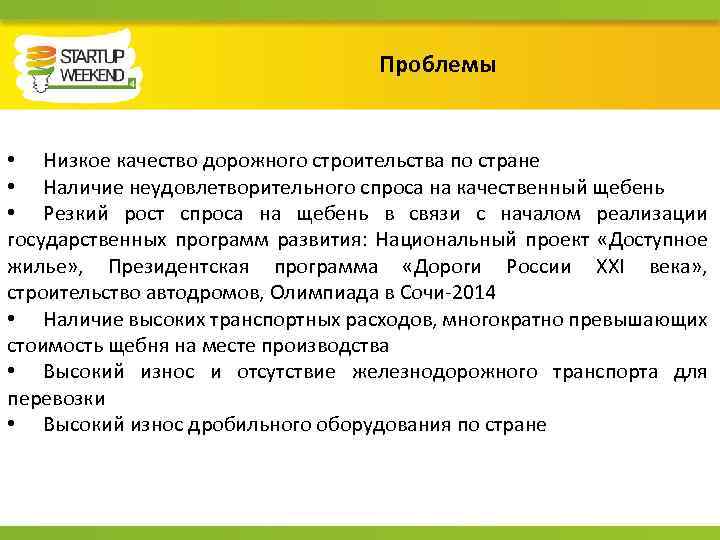 STARTUP WEEKEND

Проблемы

• Низкое качество дорожного строительства по стране
• Наличие неудовлетворительного спроса на качественный щебень
• Резкий рост спроса на щебень в связи с началом реализации государственных программ развития: Национальный проект «Доступное жилье», Президентская программа «Дороги России XXI века», строительство автодромов, Олимпиада в Сочи-2014
• Наличие высоких транспортных расходов, многократно превышающих стоимость щебня на месте производства
• Высокий износ и отсутствие железнодорожного транспорта для перевозки
• Высокий износ дробильного оборудования по стране